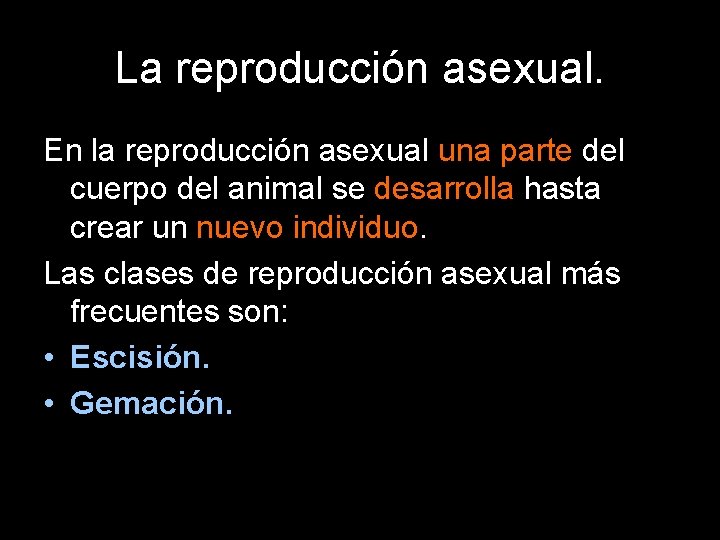 La reproducción asexual.

En la reproducción asexual una parte del cuerpo del animal se desarrolla hasta crear un nuevo individuo.

Las clases de reproducción asexual más frecuentes son:

• Escisión.
• Gemación.